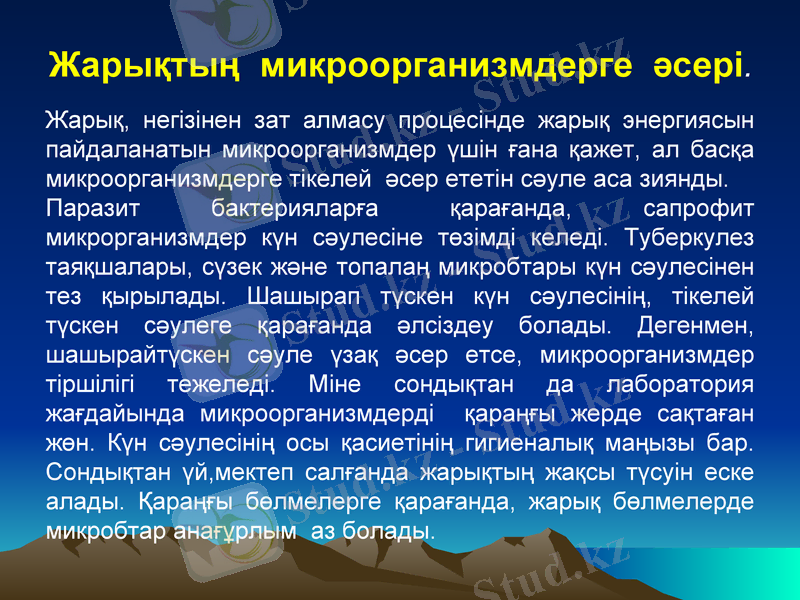 Жарықтың микроорганизмдерге әсері.

Жарық, негізінен зат алмасу процесінде жарық энергиясын пайдаланатын микроорганизмдер үшін ғана қажет, ал басқа микроорганизмдерге тікелей әсер ететін сәуле аса зиянды.
Паразит бактерияларға қарағанда, сапрофит микрорганизмдер күн сәулесіне төзімді келеді. Туберкулез таяқшалары, сүзек және топалаң микробтары күн сәулесінен тез қырылады. Шашырап түскен күн сәулесінің, тікелей түскен сәулеге қарағанда әлсіздеу болады. Дегенмен, шашырайтүскен сәуле ұзақ әсер етсе, микроорганизмдер тіршілігі тежеледі. Міне сондықтан да лаборатория жағдайында микроорганизмдерді қараңғы жерде сақтаған жөн. Күн сәулесінің осы қасиетінің гигиеналық маңызы бар. Сондықтан үй,мектеп салғанда жарықтың жақсы түсуін еске алады. Қараңғы бөлмелерге қарағанда, жарық бөлмелерде микробтар анағұрлым аз болады.

Stud.kz